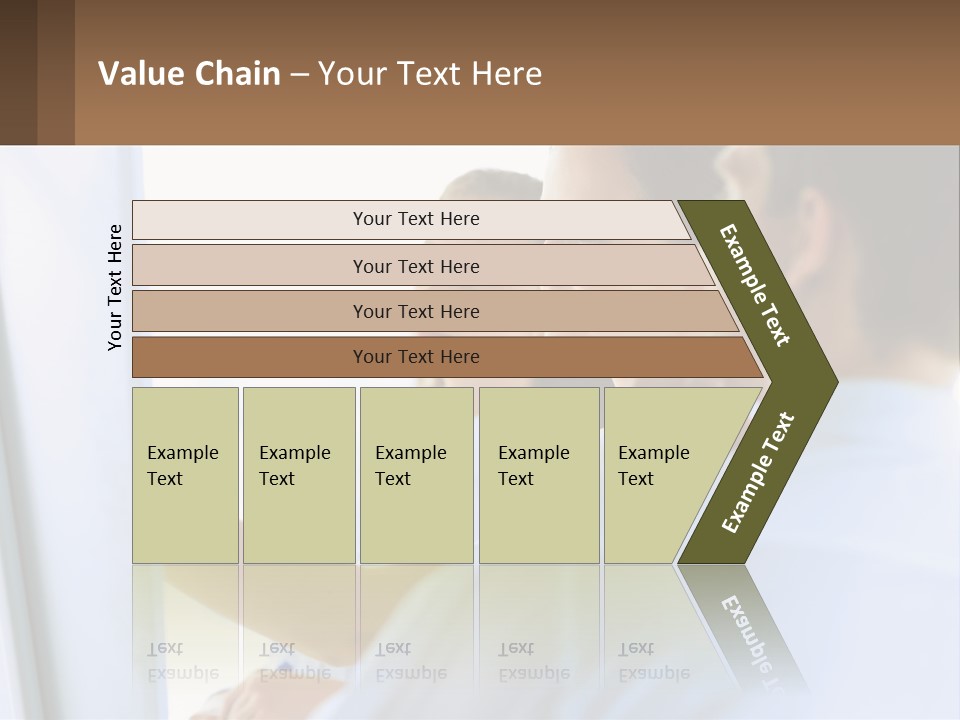 Value Chain – Your Text Here

Your Text Here

Your Text Here

Your Text Here

Your Text Here

Your Text Here

Example Text

Example Text

Example Text

Example Text

Example Text

Example Text

Example Text